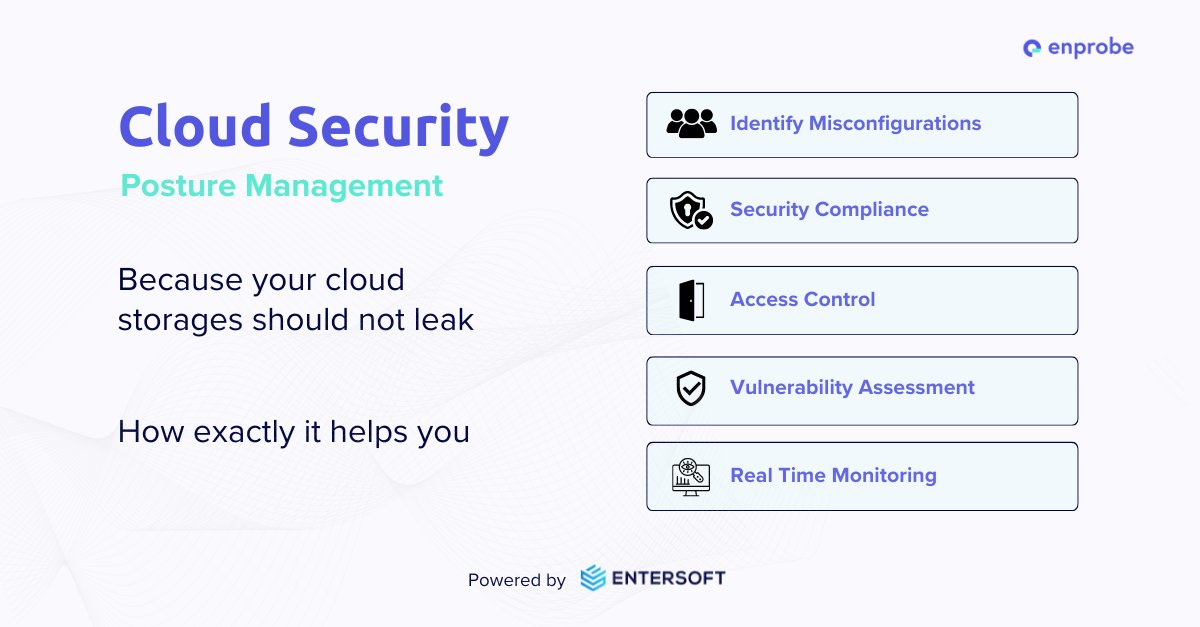 enprobe

Cloud Security

Posture Management

Because your cloud storages should not leak

How exactly it helps you

Identify Misconfigurations

Security Compliance

Access Control

Vulnerability Assessment

Real Time Monitoring

Powered by ENTERSOFT